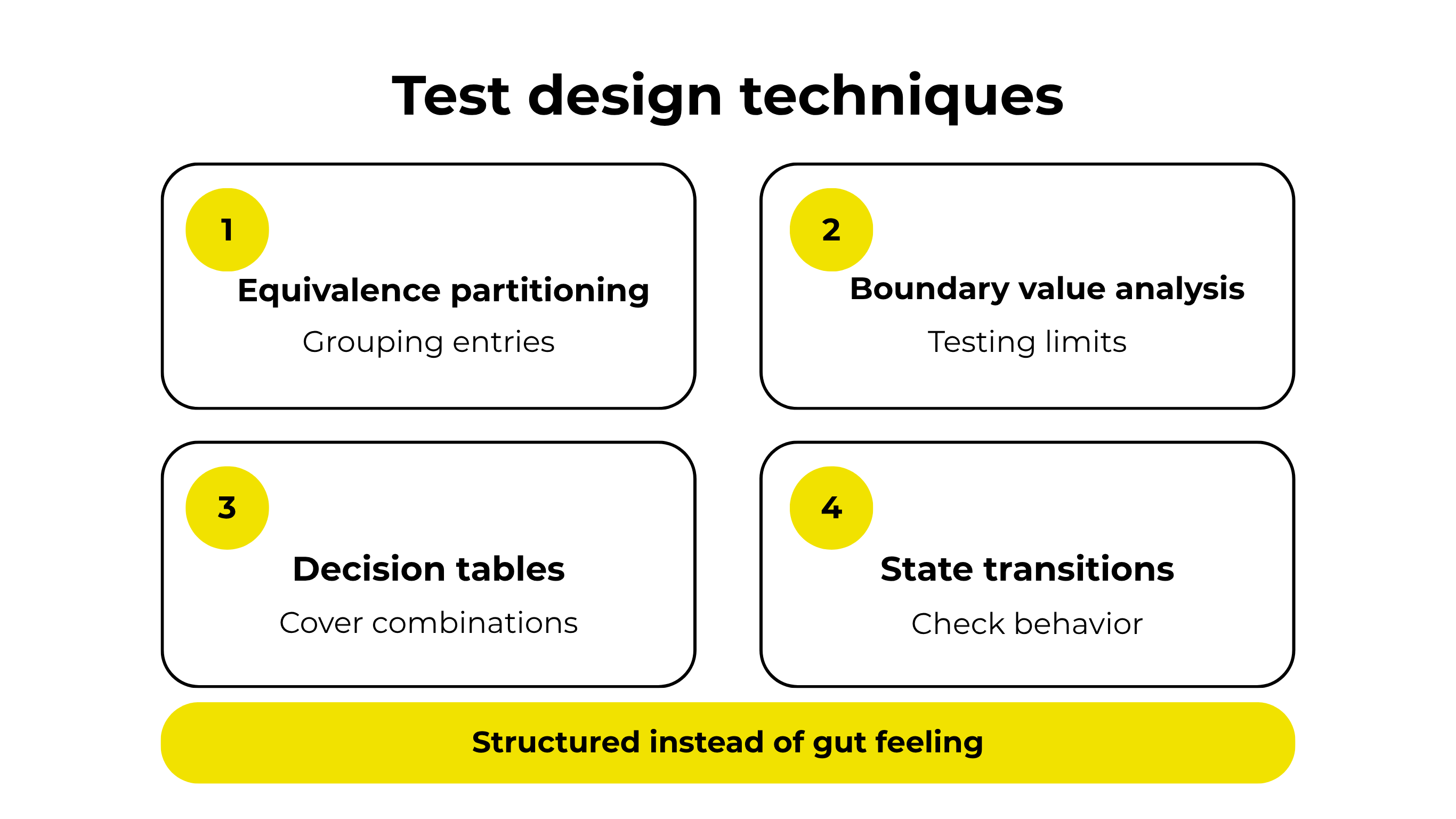 Test design techniques

1

Equivalence partitioning

Grouping entries

2

Boundary value analysis

Testing limits

3

Decision tables

Cover combinations

4

State transitions

Check behavior

Structured instead of gut feeling